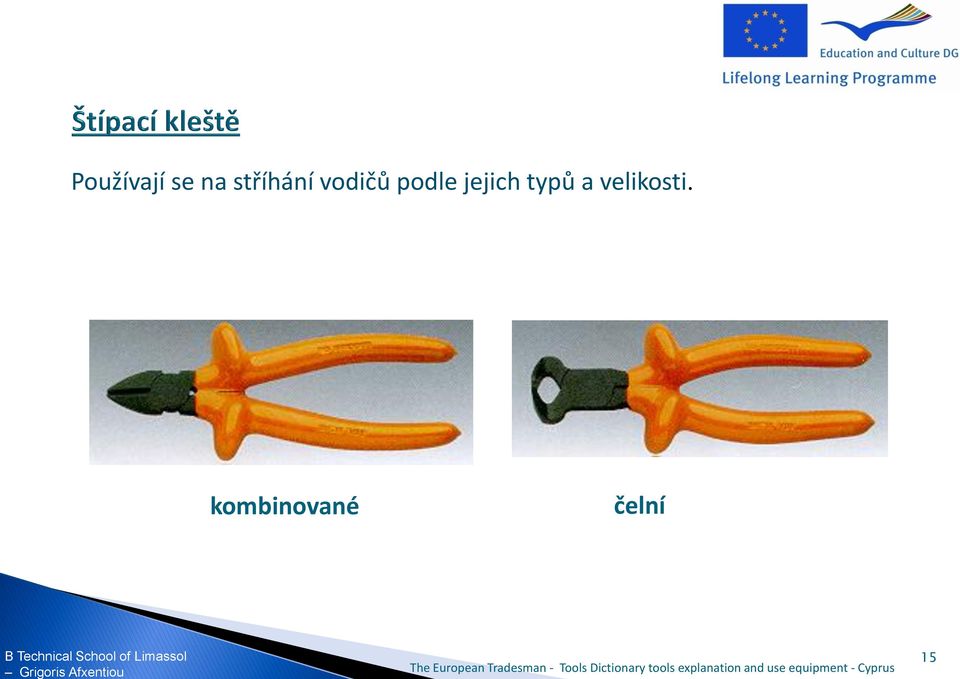 Education and Culture DG
Lifelong Learning Programme

Štípací kleště

Používají se na stříhání vodičů podle jejich typů a velikosti.

kombinované

čelní

B Technical School of Limassol – Grigoris Afxentiou

The European Tradesman - Tools Dictionary tools explanation and use equipment - Cyprus

15